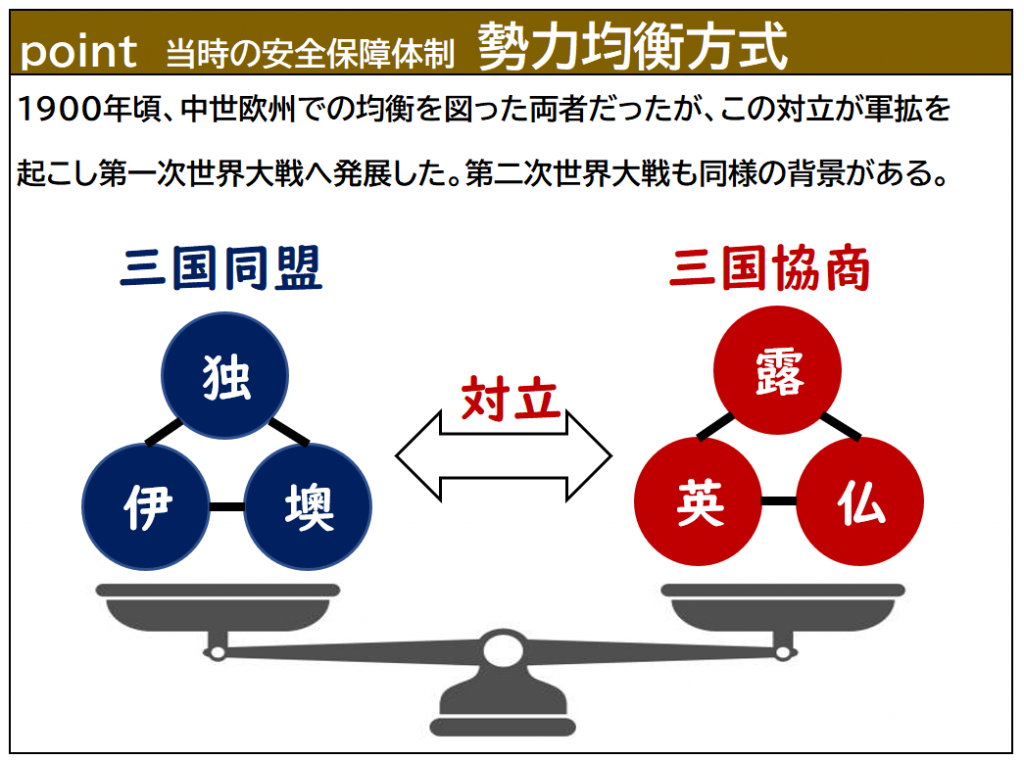 point 当時の安全保障体制 勢力均衡方式

1900年頃、中世欧州での均衡を図った両者だったが、この対立が軍拡を起こし第一次世界大戦へ発展した。第二次世界大戦も同様の背景がある。

三国同盟

独
伊
墺

対立

三国協商

露
英
仏